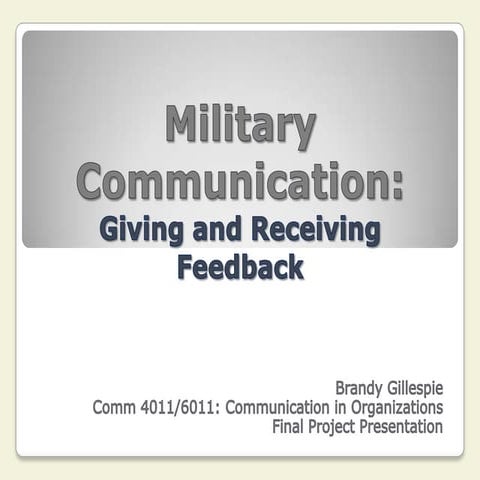 Military Communication:
Giving and Receiving Feedback

Brandy Gillespie
Comm 4011/6011: Communication in Organizations
Final Project Presentation